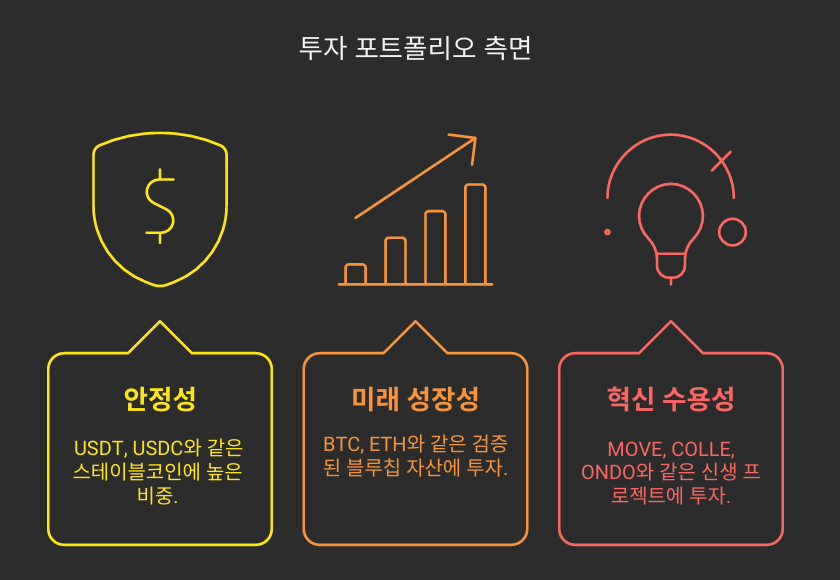 투자 포트폴리오 측면

$

안정성

USDT, USDC와 같은 스테이블코인에 높은 비중.

미래 성장성

BTC, ETH와 같은 검증된 블루칩 자산에 투자.

혁신 수용성

MOVE, COLLE, ONDO와 같은 신생 프로젝트에 투자.